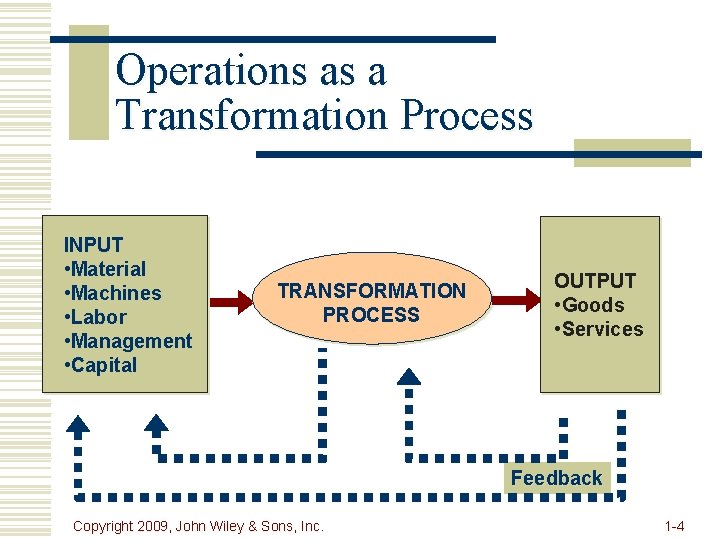 Operations as a Transformation Process

INPUT
•Material
•Machines
•Labor
•Management
•Capital

TRANSFORMATION PROCESS

OUTPUT
•Goods
•Services

Feedback

Copyright 2009, John Wiley & Sons, Inc.

1-4